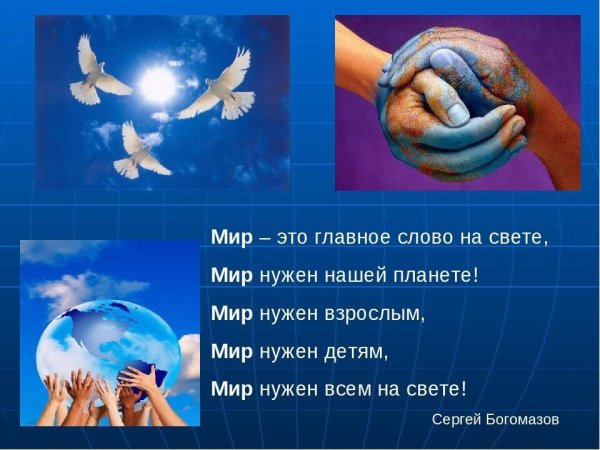 Мир – это главное слово на свете,

Мир нужен нашей планете!

Мир нужен взрослым,

Мир нужен детям,

Мир нужен всем на свете!

Сергей Богомазов